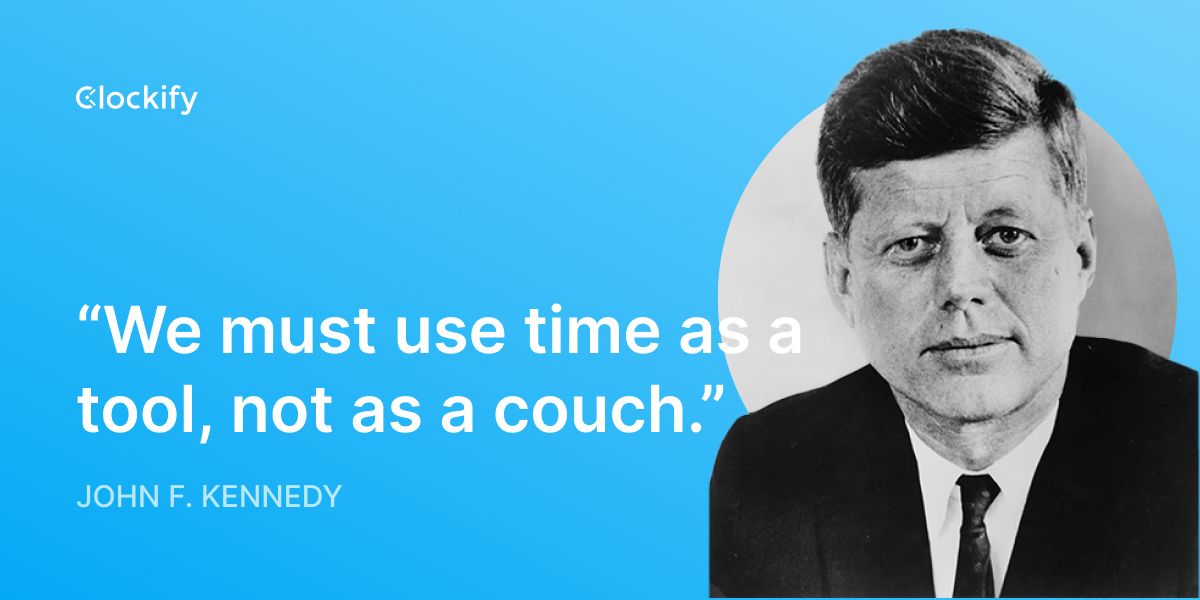 Clockify

“We must use time as a tool, not as a couch.”

JOHN F. KENNEDY